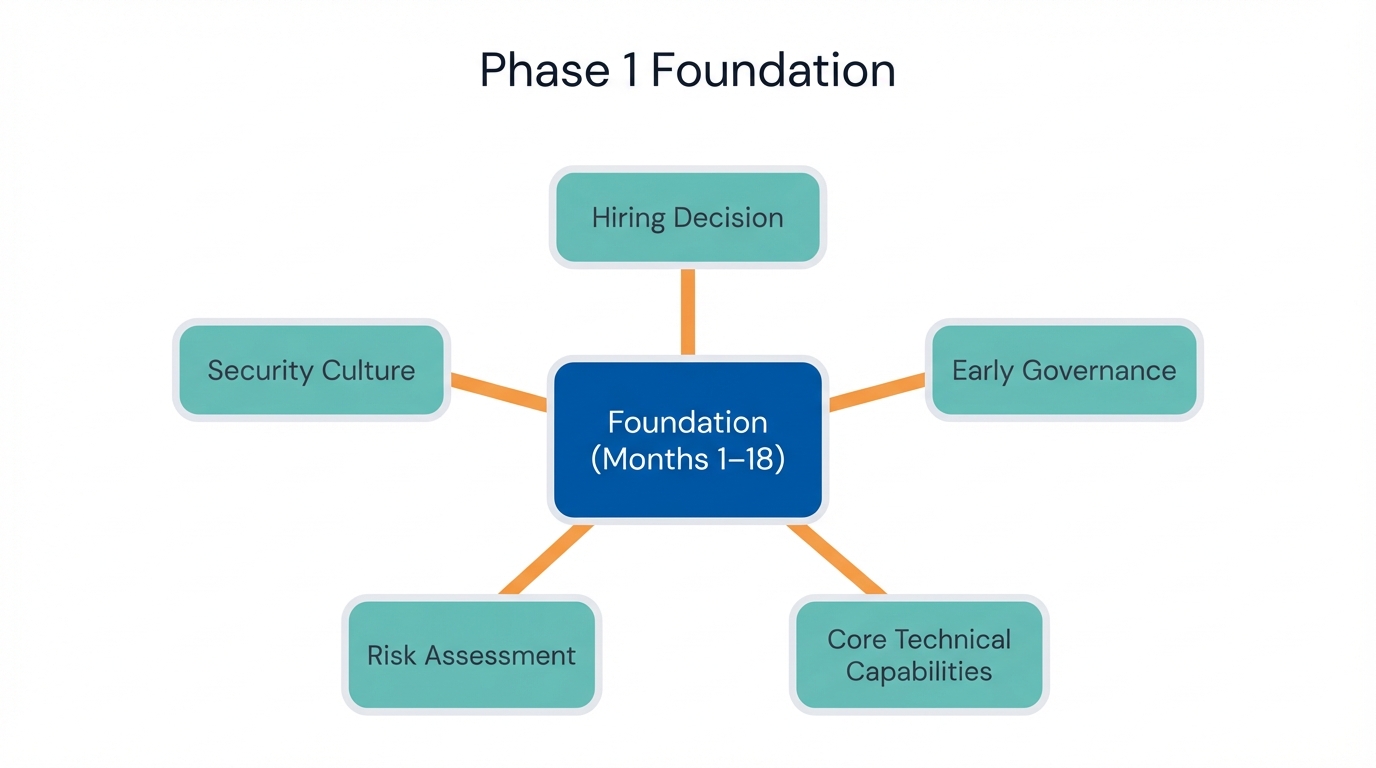 Phase 1 Foundation

Hiring Decision

Security Culture

Foundation (Months 1–18)

Early Governance

Risk Assessment

Core Technical Capabilities